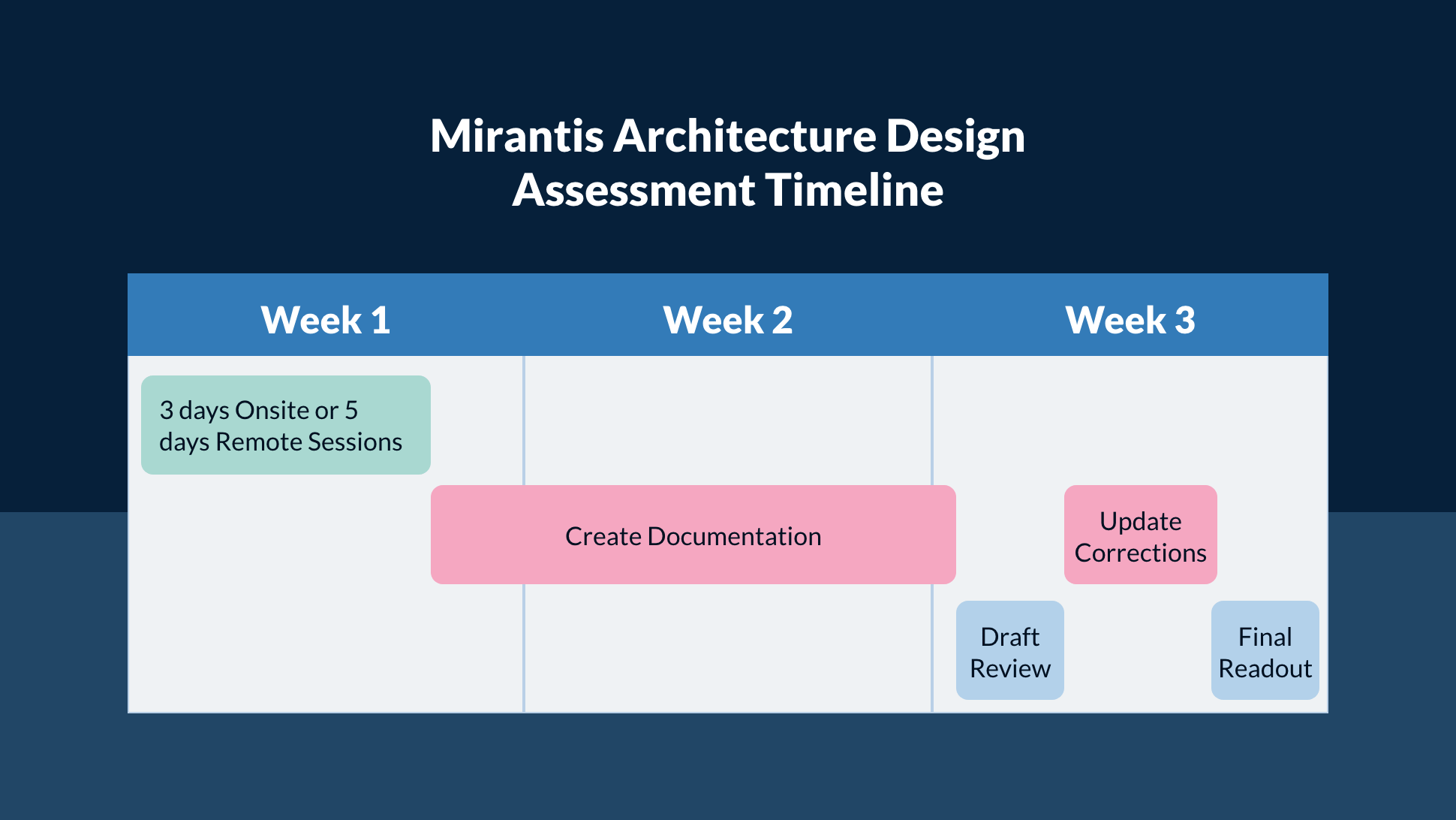 Mirantis Architecture Design Assessment Timeline

Week 1

Week 2

Week 3

3 days Onsite or 5 days Remote Sessions

Create Documentation

Update Corrections

Draft Review

Final Readout